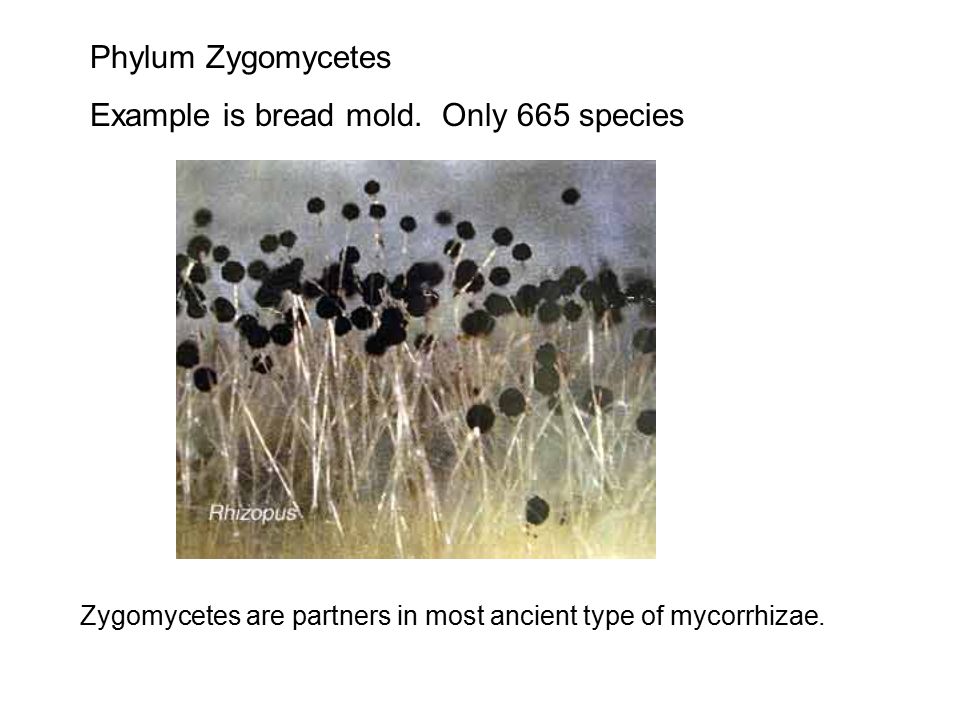 Phylum Zygomycetes

Example is bread mold. Only 665 species

Rhizopus

Zygomycetes are partners in most ancient type of mycorrhizae.